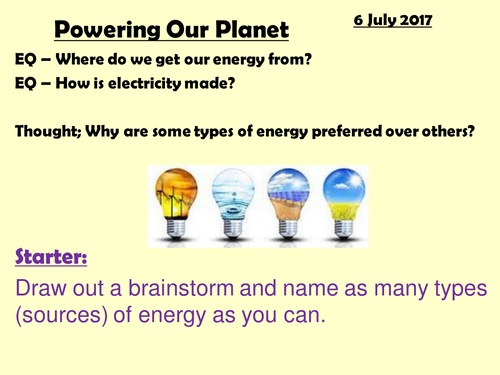 Powering Our Planet

6 July 2017

EQ – Where do we get our energy from?

EQ – How is electricity made?

Thought; Why are some types of energy preferred over others?

Starter:

Draw out a brainstorm and name as many types (sources) of energy as you can.